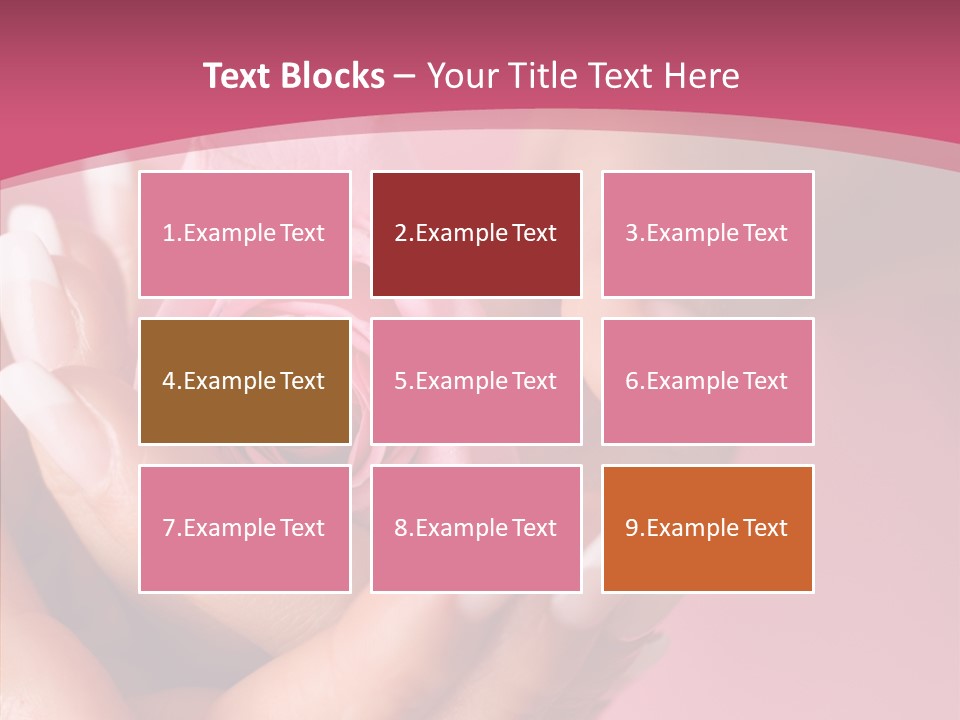 Text Blocks – Your Title Text Here

1.Example Text

2.Example Text

3.Example Text

4.Example Text

5.Example Text

6.Example Text

7.Example Text

8.Example Text

9.Example Text